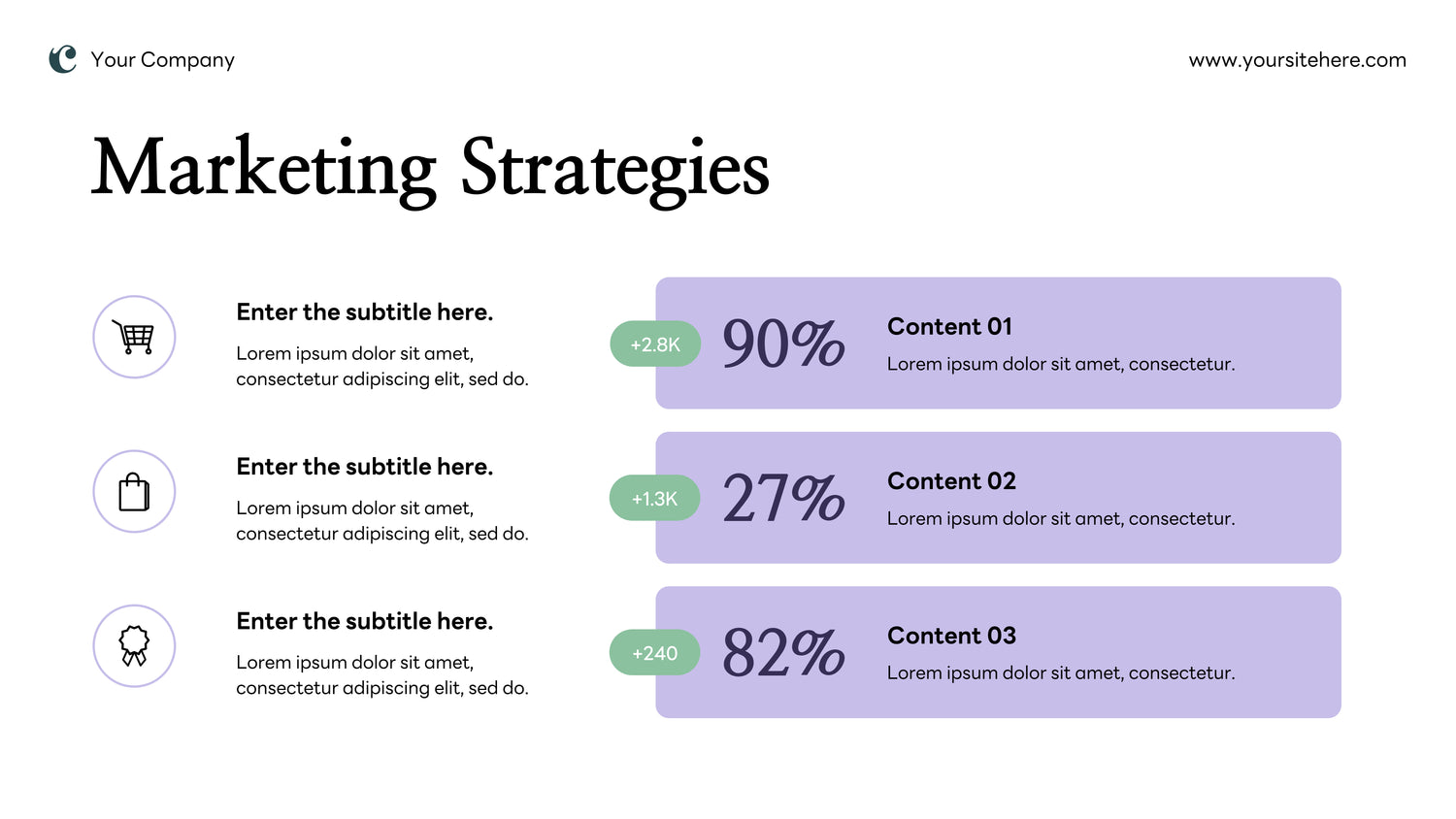 Your Company

www.yoursitehere.com

Marketing Strategies

Enter the subtitle here.

Lorem ipsum dolor sit amet, consectetur adipiscing elit, sed do.

Enter the subtitle here.

Lorem ipsum dolor sit amet, consectetur adipiscing elit, sed do.

Enter the subtitle here.

Lorem ipsum dolor sit amet, consectetur adipiscing elit, sed do.

+2.8K

90%

Content 01

Lorem ipsum dolor sit amet, consectetur.

+1.3K

27%

Content 02

Lorem ipsum dolor sit amet, consectetur.

+240

82%

Content 03

Lorem ipsum dolor sit amet, consectetur.